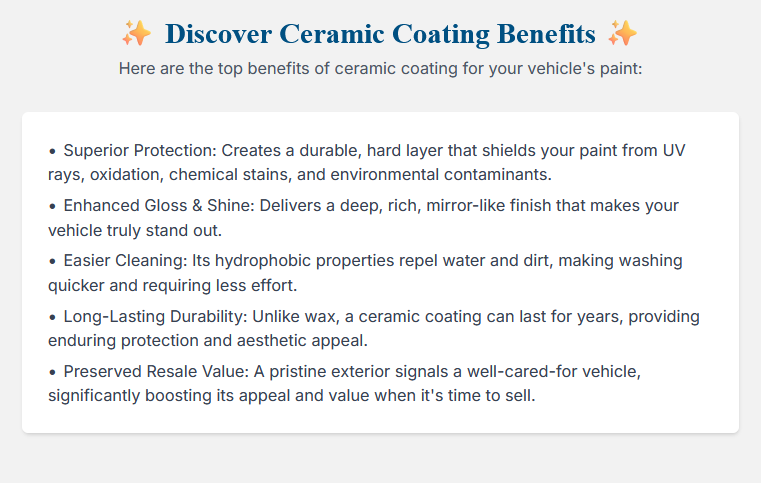 ✨ Discover Ceramic Coating Benefits ✨

Here are the top benefits of ceramic coating for your vehicle's paint:

• Superior Protection: Creates a durable, hard layer that shields your paint from UV rays, oxidation, chemical stains, and environmental contaminants.

• Enhanced Gloss & Shine: Delivers a deep, rich, mirror-like finish that makes your vehicle truly stand out.

• Easier Cleaning: Its hydrophobic properties repel water and dirt, making washing quicker and requiring less effort.

• Long-Lasting Durability: Unlike wax, a ceramic coating can last for years, providing enduring protection and aesthetic appeal.

• Preserved Resale Value: A pristine exterior signals a well-cared-for vehicle, significantly boosting its appeal and value when it's time to sell.